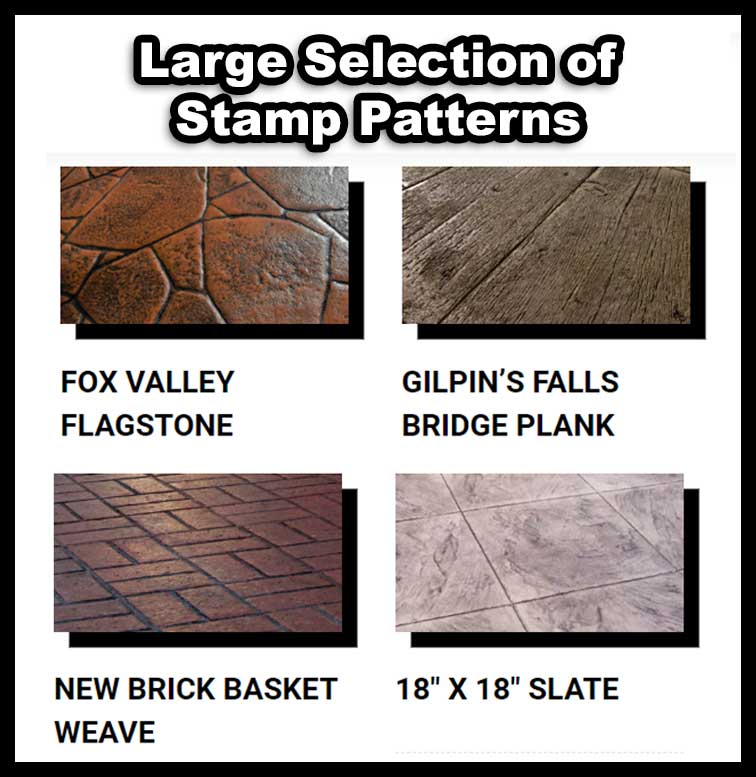 Large Selection of Stamp Patterns

FOX VALLEY FLAGSTONE

GILPIN'S FALLS BRIDGE PLANK

NEW BRICK BASKET WEAVE

18" X 18" SLATE